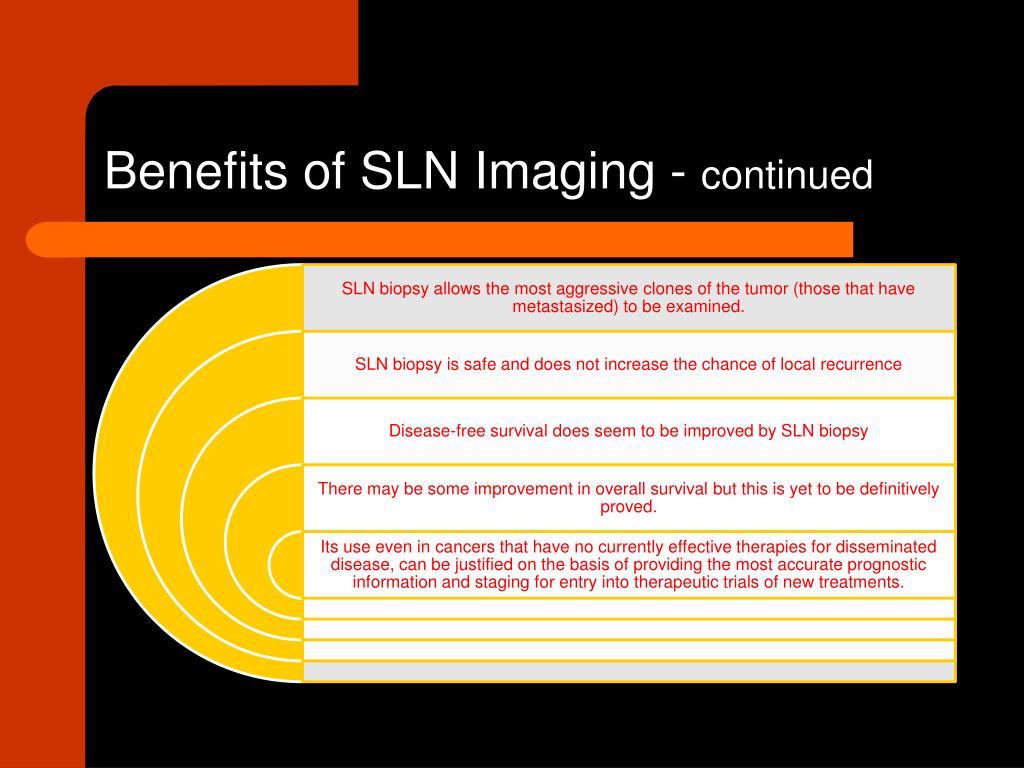 Benefits of SLN Imaging - continued

SLN biopsy allows the most aggressive clones of the tumor (those that have metastasized) to be examined.

SLN biopsy is safe and does not increase the chance of local recurrence

Disease-free survival does seem to be improved by SLN biopsy

There may be some improvement in overall survival but this is yet to be definitively proved.

Its use even in cancers that have no currently effective therapies for disseminated disease, can be justified on the basis of providing the most accurate prognostic information and staging for entry into therapeutic trials of new treatments.